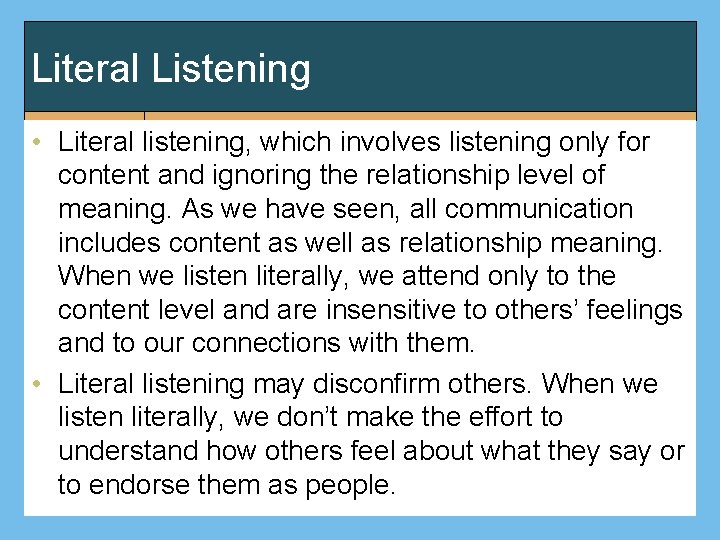 Literal Listening

• Literal listening, which involves listening only for content and ignoring the relationship level of meaning. As we have seen, all communication includes content as well as relationship meaning. When we listen literally, we attend only to the content level and are insensitive to others' feelings and to our connections with them.

• Literal listening may disconfirm others. When we listen literally, we don't make the effort to understand how others feel about what they say or to endorse them as people.